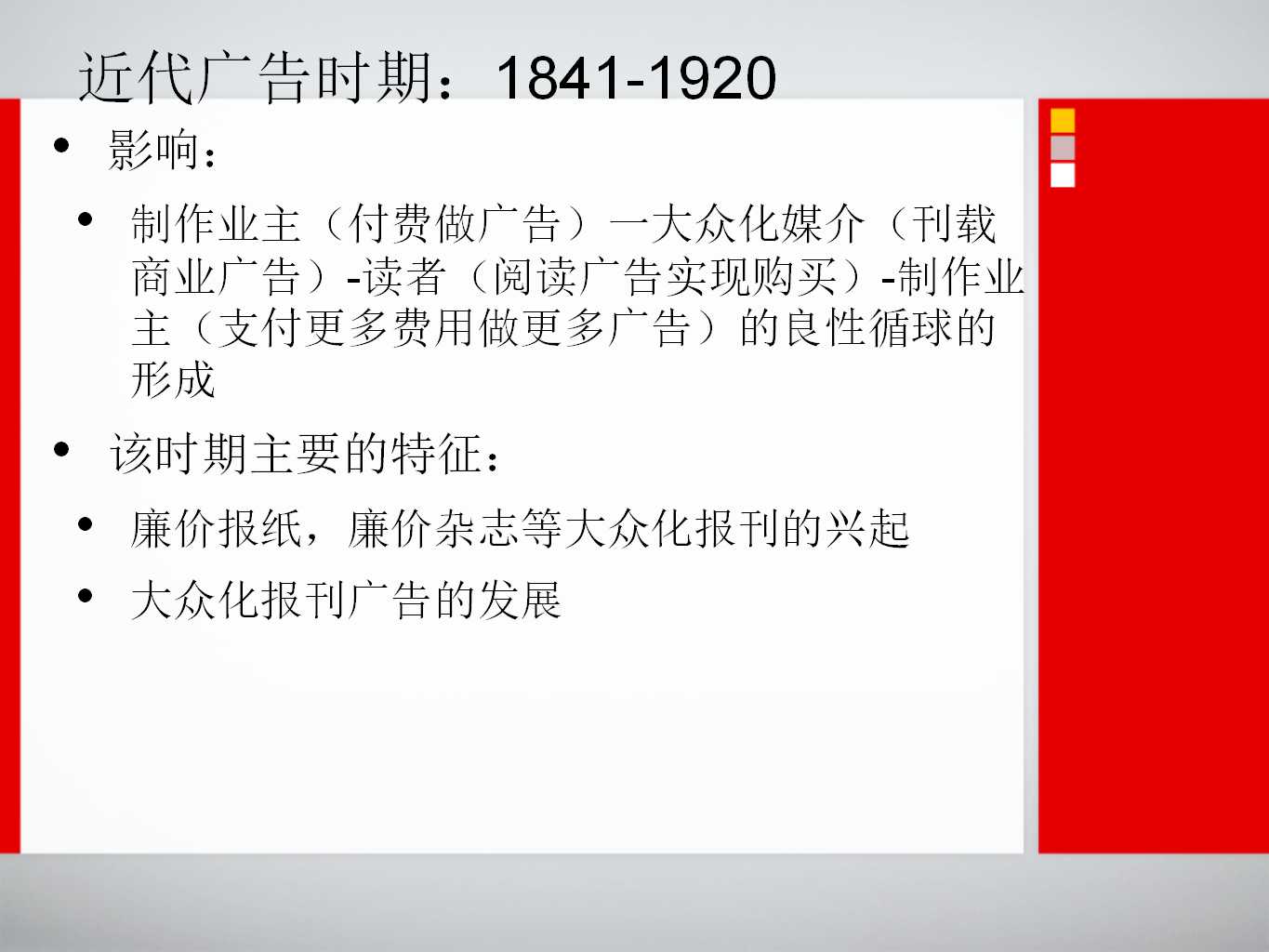 近代广告时期：1841-1920

• 影响：

• 制作业主（付费做广告）一大众化媒介（刊载商业广告）-读者（阅读广告实现购买）-制作业主（支付更多费用做更多广告）的良性循球的形成

• 该时期主要的特征：

• 廉价报纸，廉价杂志等大众化报刊的兴起

• 大众化报刊广告的发展